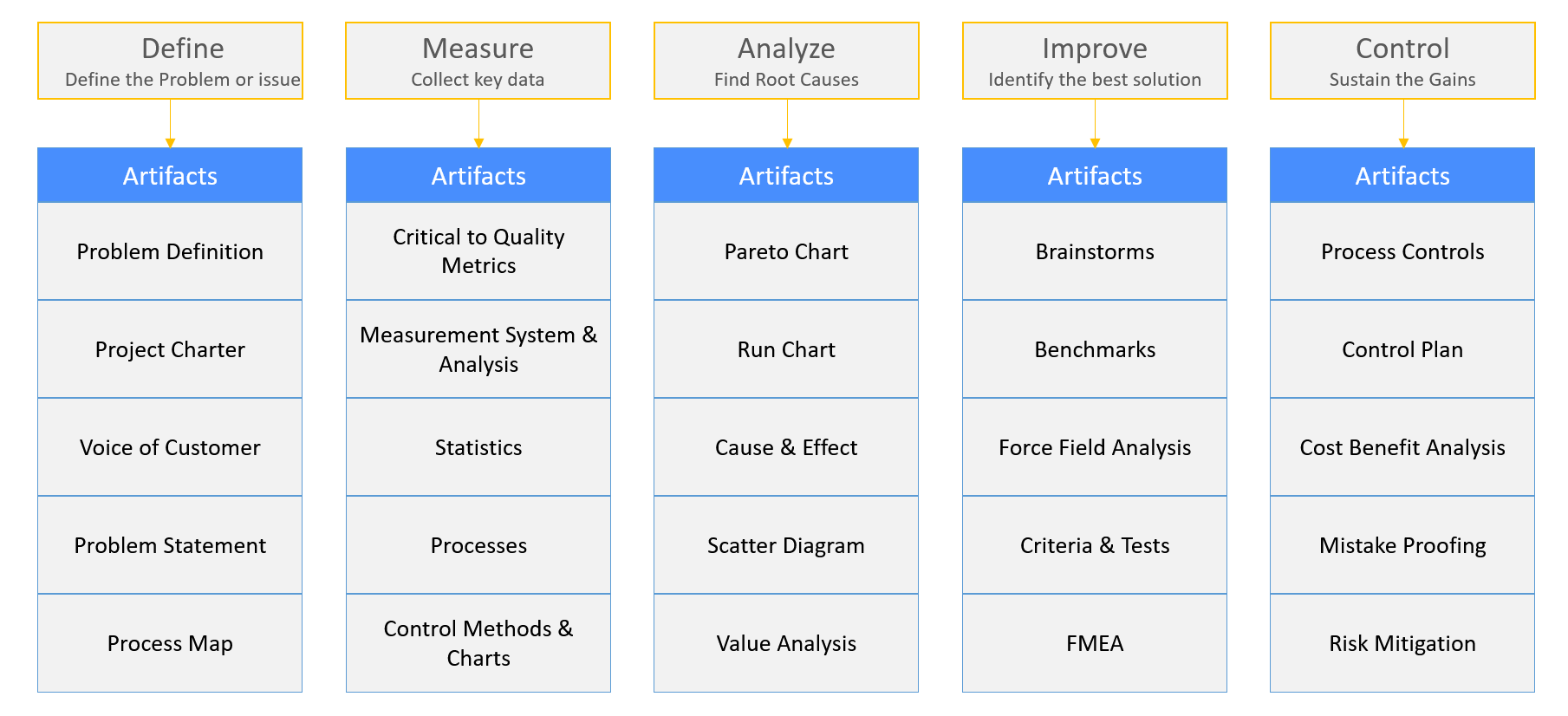 Define
Define the Problem or issue

Artifacts

Problem Definition

Project Charter

Voice of Customer

Problem Statement

Process Map

Measure
Collect key data

Artifacts

Critical to Quality Metrics

Measurement System & Analysis

Statistics

Processes

Control Methods & Charts

Analyze
Find Root Causes

Artifacts

Pareto Chart

Run Chart

Cause & Effect

Scatter Diagram

Value Analysis

Improve
Identify the best solution

Artifacts

Brainstorms

Benchmarks

Force Field Analysis

Criteria & Tests

FMEA

Control
Sustain the Gains

Artifacts

Process Controls

Control Plan

Cost Benefit Analysis

Mistake Proofing

Risk Mitigation